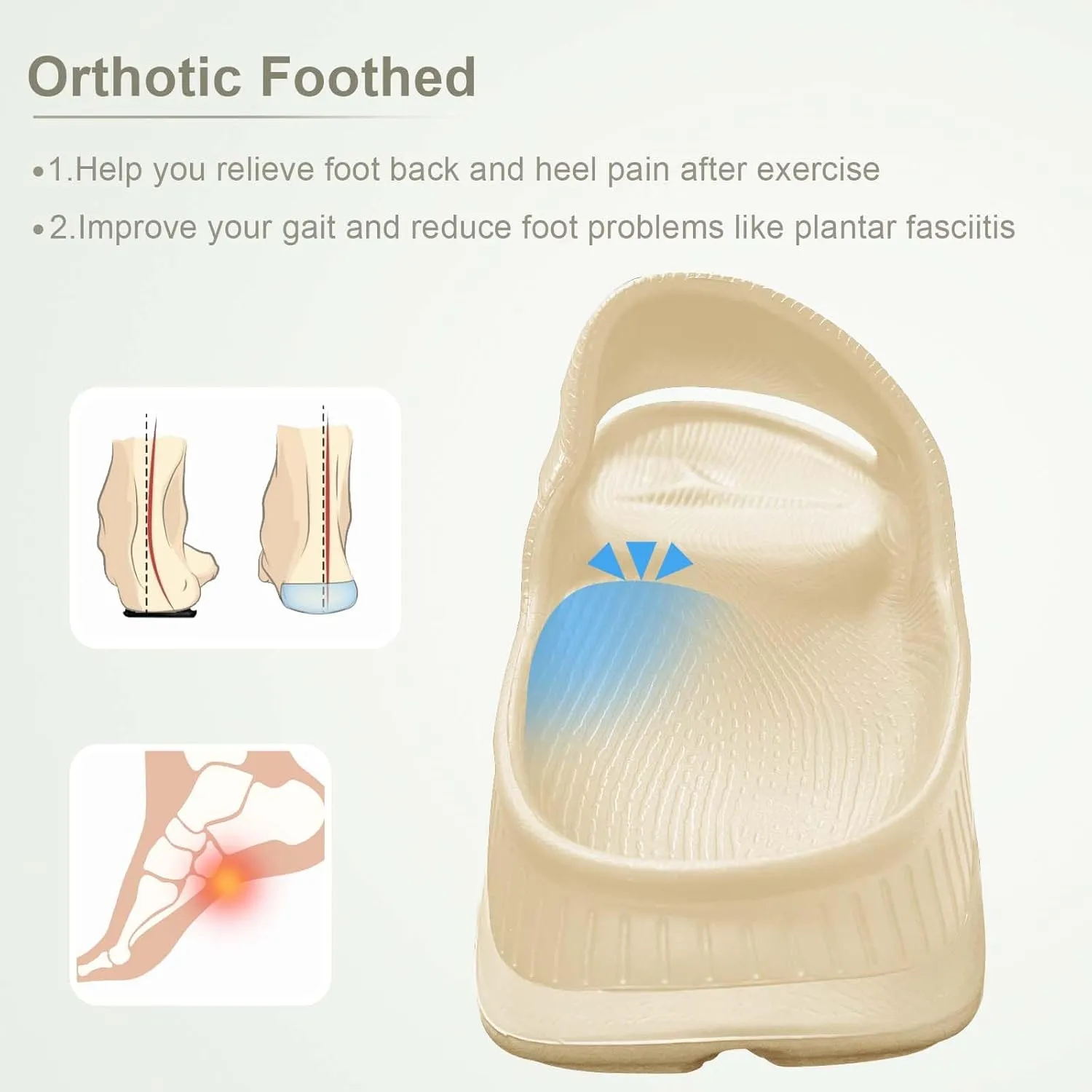 Orthotic Foothed

•1.Help you relieve foot back and heel pain after exercise

•2.Improve your gait and reduce foot problems like plantar fasciitis